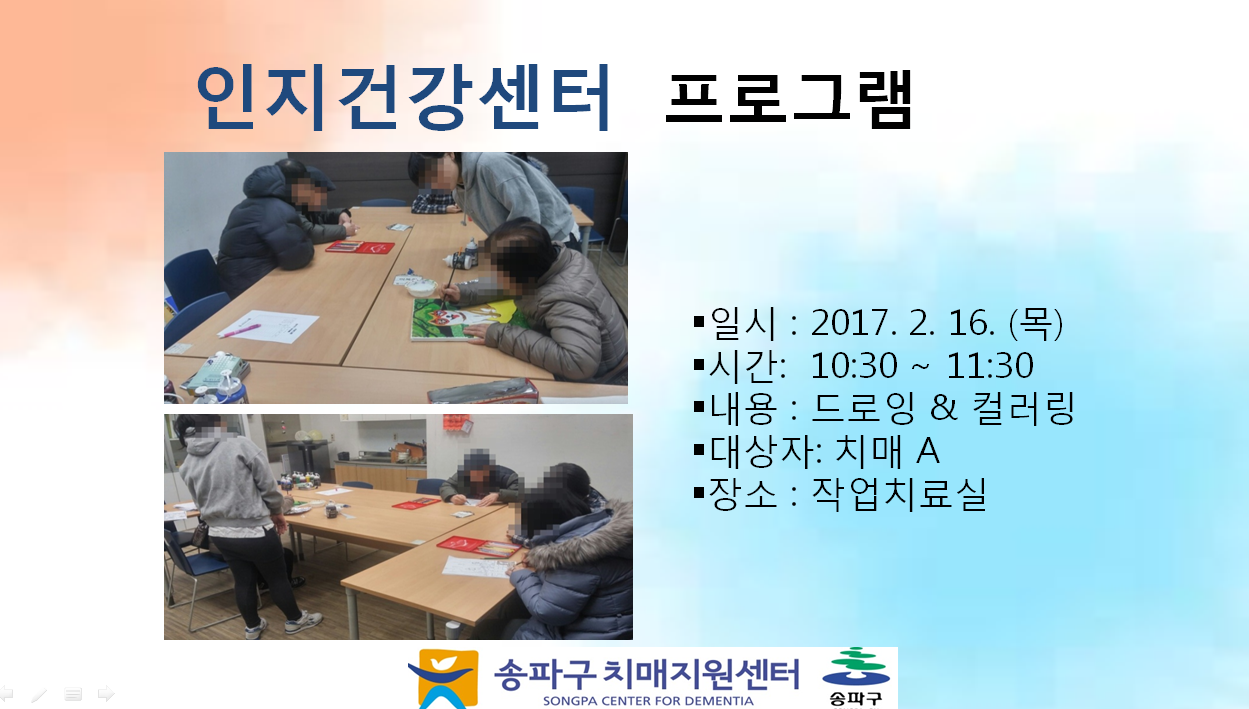 인지건강센터 프로그램

▪일시 : 2017. 2. 16. (목)
▪시간: 10:30 ~ 11:30
▪내용 : 드로잉 & 컬러링
▪대상자: 치매 A
▪장소 : 작업치료실

송파구 치매지원센터
SONGPA CENTER FOR DEMENTIA
송파구